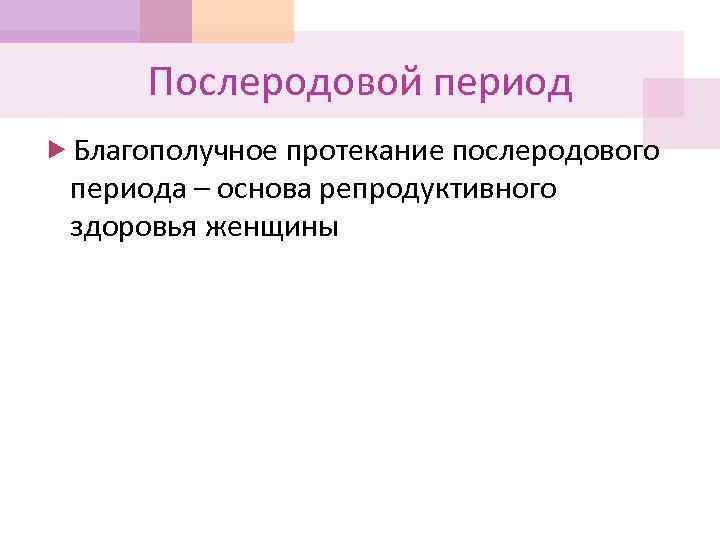 Послеродовой период

Благополучное протекание послеродового периода – основа репродуктивного здоровья женщины